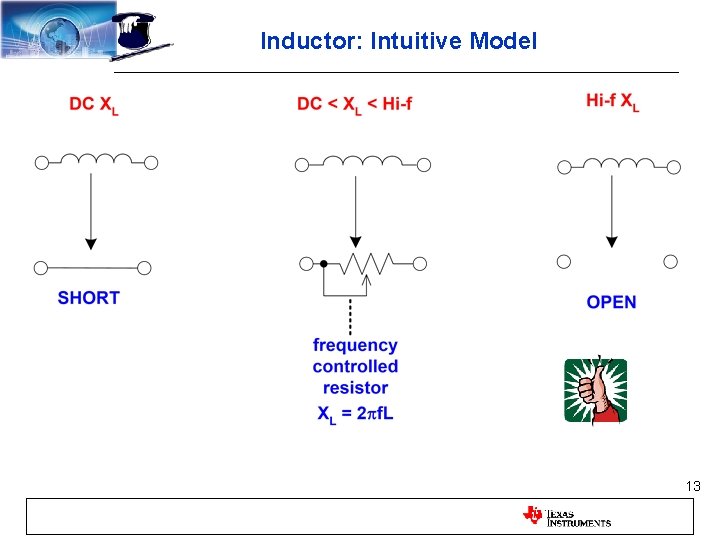 Inductor: Intuitive Model

DC $X_L$

SHORT

DC < $X_L$ < Hi-f

frequency controlled resistor

$X_L = 2\pi fL$

Hi-f $X_L$

OPEN

13

TEXAS INSTRUMENTS